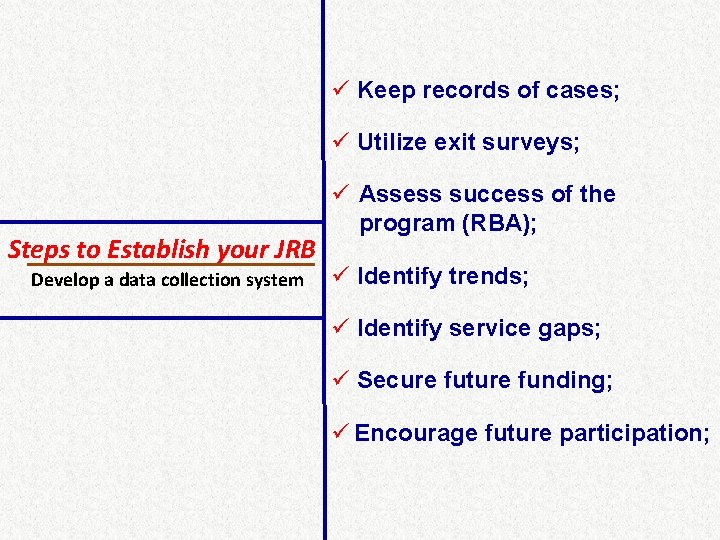 Steps to Establish your JRB

Develop a data collection system

✓ Keep records of cases;

✓ Utilize exit surveys;

✓ Assess success of the program (RBA);

✓ Identify trends;

✓ Identify service gaps;

✓ Secure future funding;

✓ Encourage future participation;